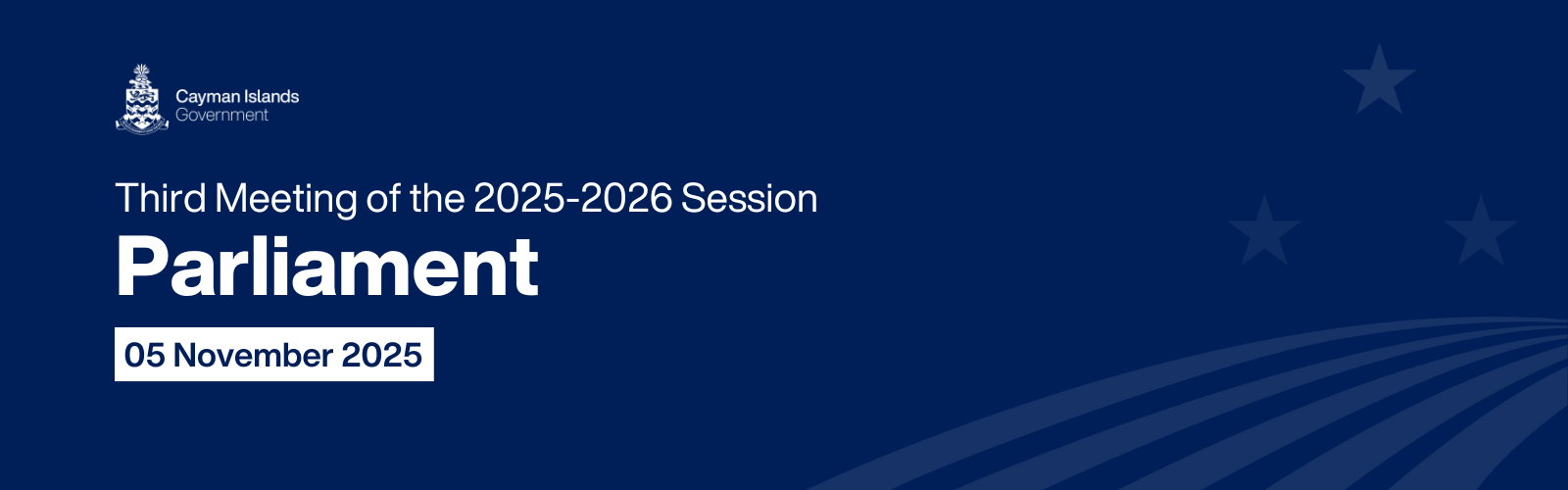 Cayman Islands
Government

Third Meeting of the 2025-2026 Session

Parliament

05 November 2025